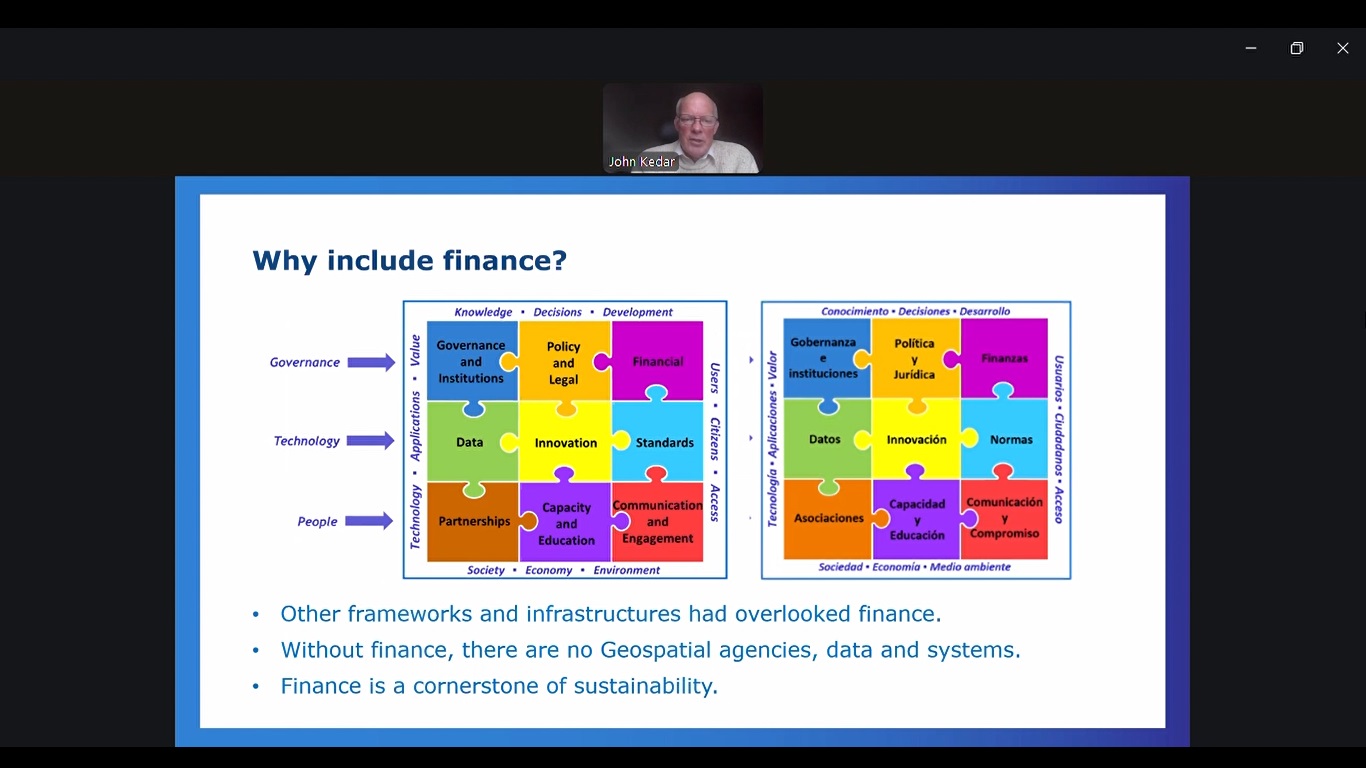 John Kedar

Why include finance?

Governance
Technology
People

Knowledge • Decisions • Development

Technology • Applications • Value

Governance and Institutions
Policy and Legal
Financial
Data
Innovation
Standards
Partnerships
Capacity and Education
Communication and Engagement

Users • Citizens • Access

Society • Economy • Environment

Conocimiento • Decisiones • Desarrollo

Tecnología • Aplicaciones • Valor

Gobernanza e instituciones
Política y Jurídica
Finanzas
Datos
Innovación
Normas
Asociaciones
Capacidad y Educación
Comunicación y Compromiso

Usuarios • Ciudadanos • Acceso

Sociedad • Economía • Medio ambiente

• Other frameworks and infrastructures had overlooked finance.
• Without finance, there are no Geospatial agencies, data and systems.
• Finance is a cornerstone of sustainability.